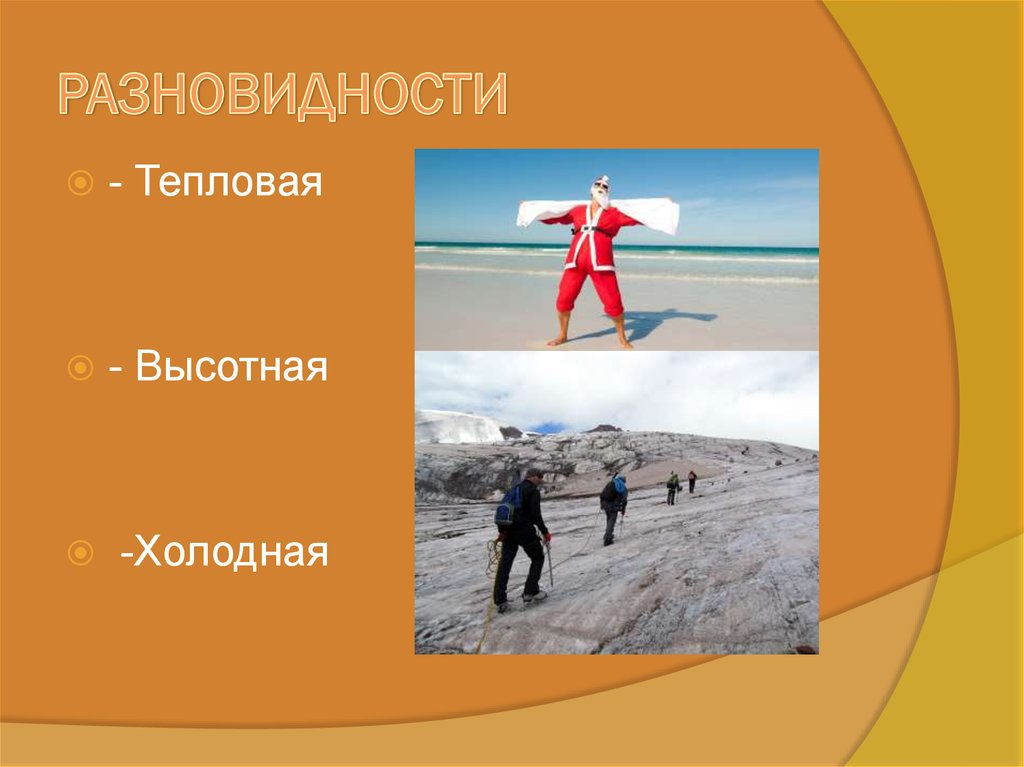 РАЗНОВИДНОСТИ

- Тепловая

- Высотная

-Холодная